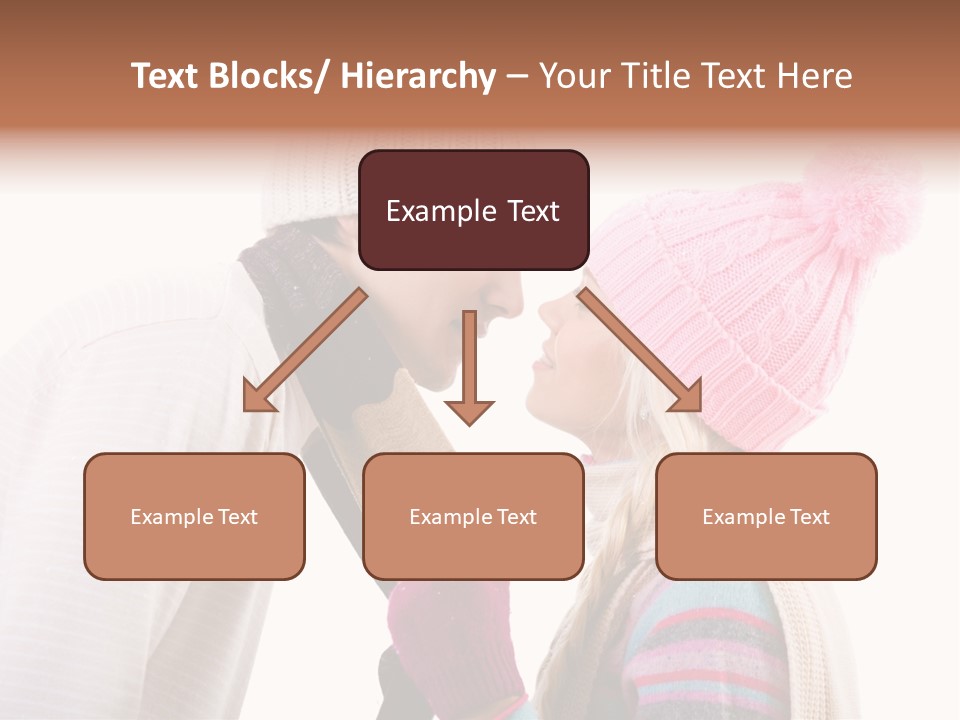 Text Blocks/ Hierarchy – Your Title Text Here

Example Text

Example Text

Example Text

Example Text